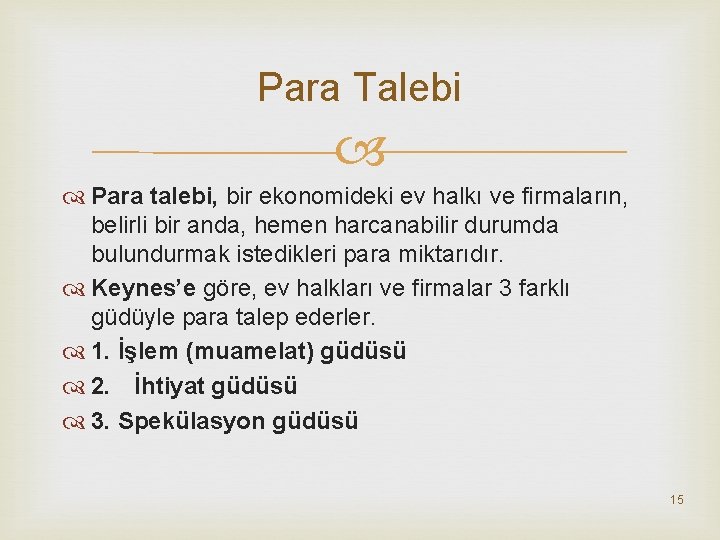 Para Talebi

Para talebi, bir ekonomideki ev halkı ve firmaların, belirli bir anda, hemen harcanabilir durumda bulundurmak istedikleri para miktarıdır.

Keynes'e göre, ev halkları ve firmalar 3 farklı güdüyle para talep ederler.

1. İşlem (muamelat) güdüsü

2. İhtiyat güdüsü

3. Spekülasyon güdüsü

15